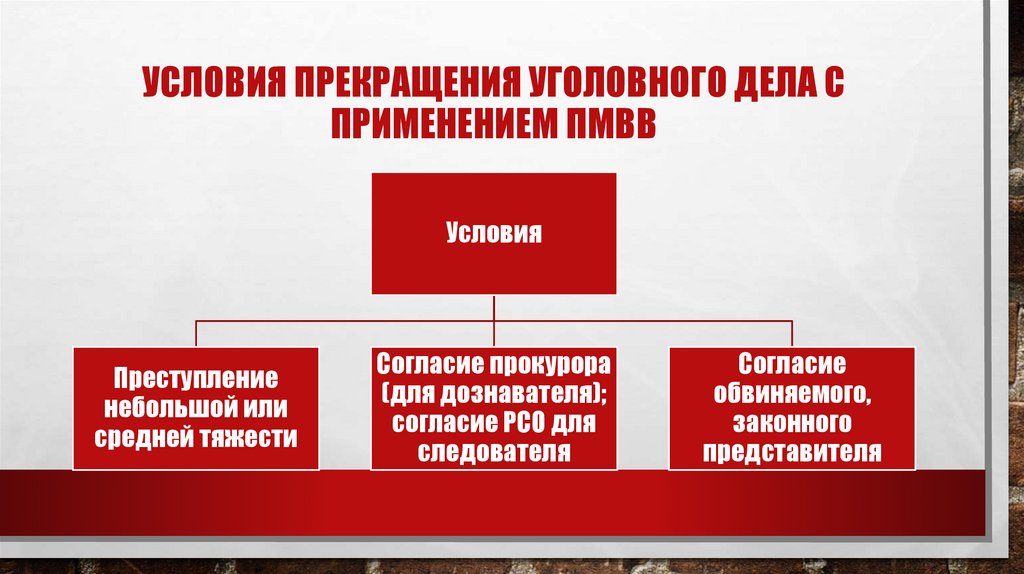 УСЛОВИЯ ПРЕКРАЩЕНИЯ УГОЛОВНОГО ДЕЛА С ПРИМЕНЕНИЕМ ПМВВ

Условия

Преступление небольшой или средней тяжести

Согласие прокурора (для дознавателя); согласие РСО для следователя

Согласие обвиняемого, законного представителя